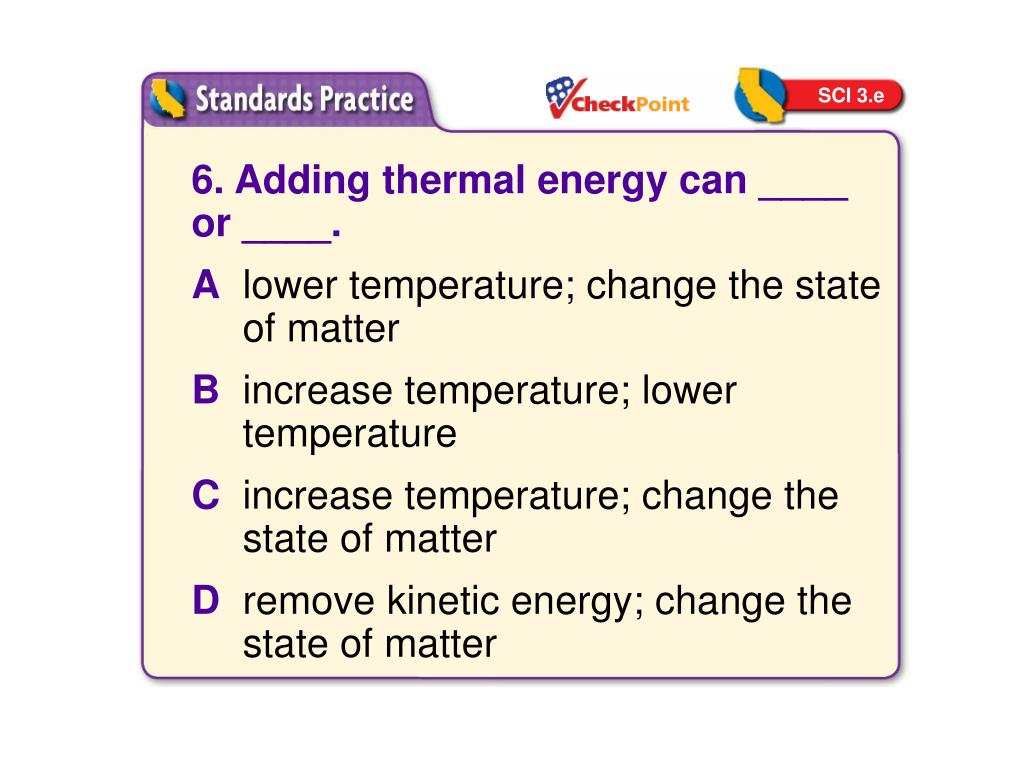 Standards Practice

CheckPoint

SCI 3.e

6. Adding thermal energy can ____ or ____.

A lower temperature; change the state of matter

B increase temperature; lower temperature

C increase temperature; change the state of matter

D remove kinetic energy; change the state of matter